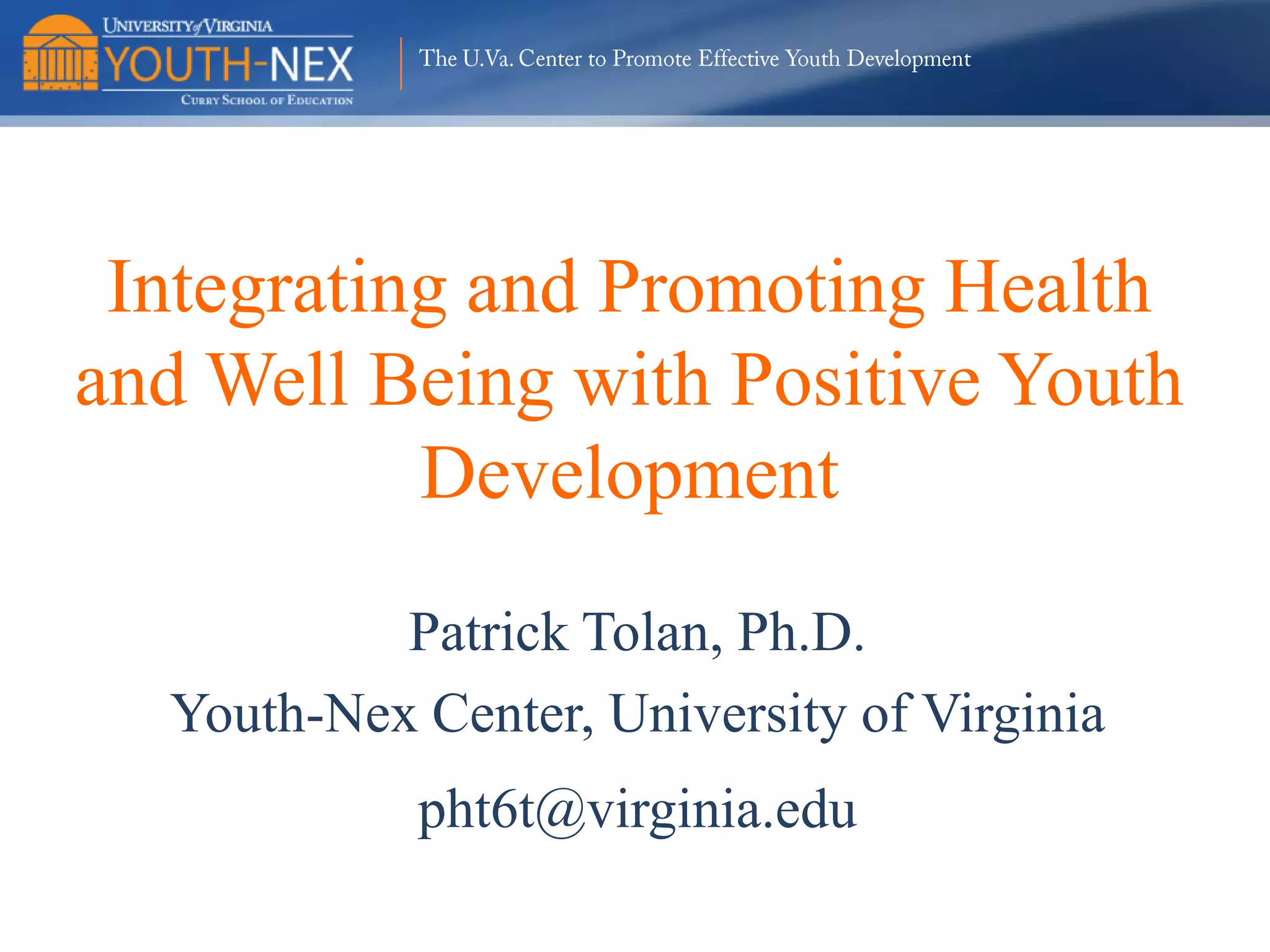 UNIVERSITY of VIRGINIA
YOUTH-NEX
CURRY SCHOOL OF EDUCATION

The U.Va. Center to Promote Effective Youth Development

Integrating and Promoting Health and Well Being with Positive Youth Development

Patrick Tolan, Ph.D.

Youth-Nex Center, University of Virginia

pht6t@virginia.edu